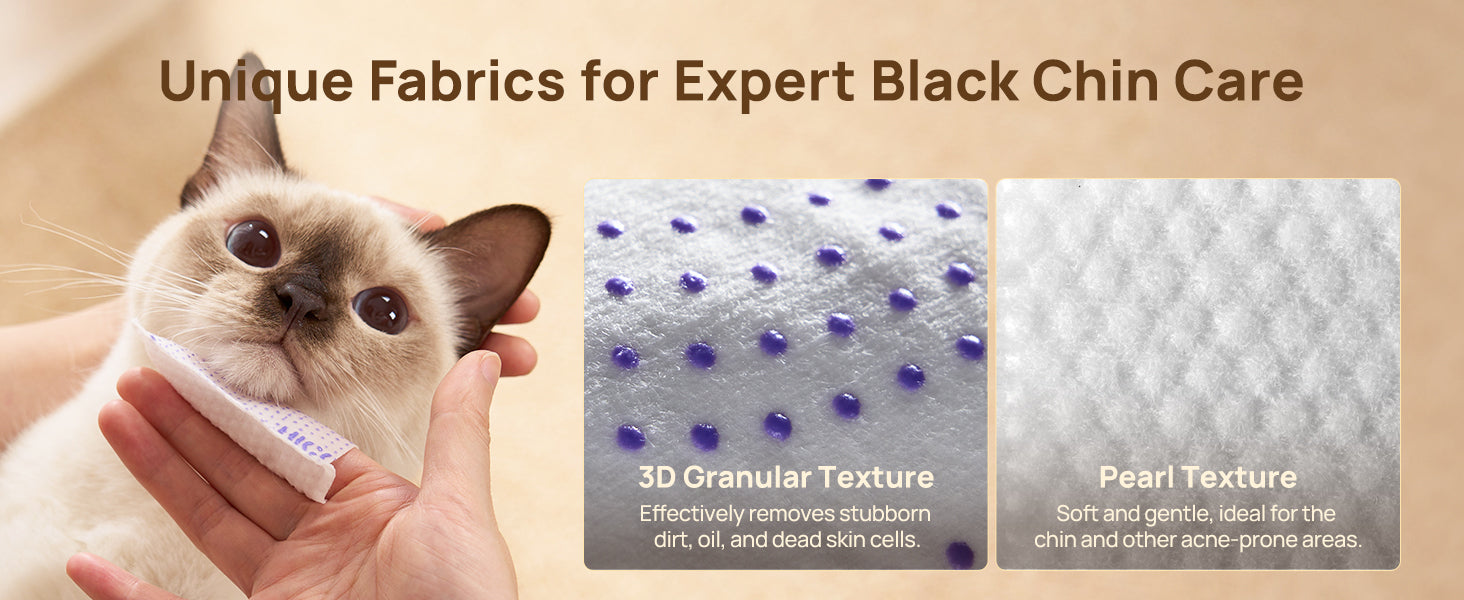 Unique Fabrics for Expert Black Chin Care

3D Granular Texture
Effectively removes stubborn dirt, oil, and dead skin cells.

Pearl Texture
Soft and gentle, ideal for the chin and other acne-prone areas.